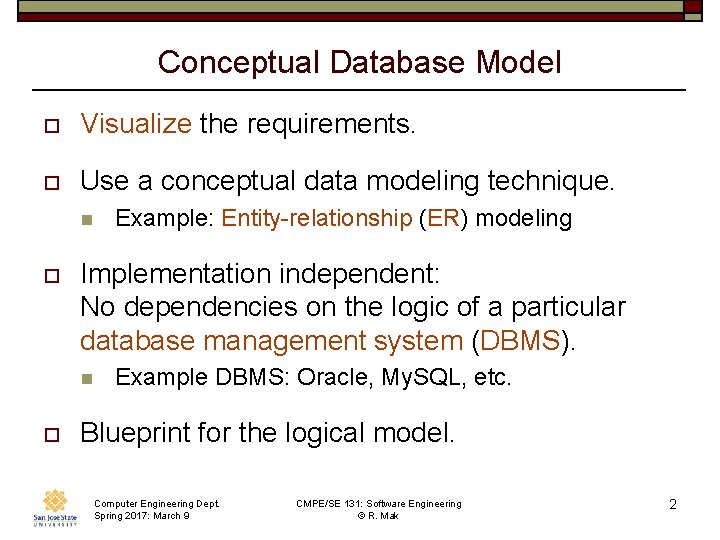 Conceptual Database Model

Visualize the requirements.

Use a conceptual data modeling technique.

Example: Entity-relationship (ER) modeling

Implementation independent:
No dependencies on the logic of a particular database management system (DBMS).

Example DBMS: Oracle, MySQL, etc.

Blueprint for the logical model.

San José State UNIVERSITY

Computer Engineering Dept.
Spring 2017: March 9

CMPE/SE 131: Software Engineering
© R. Mak

2